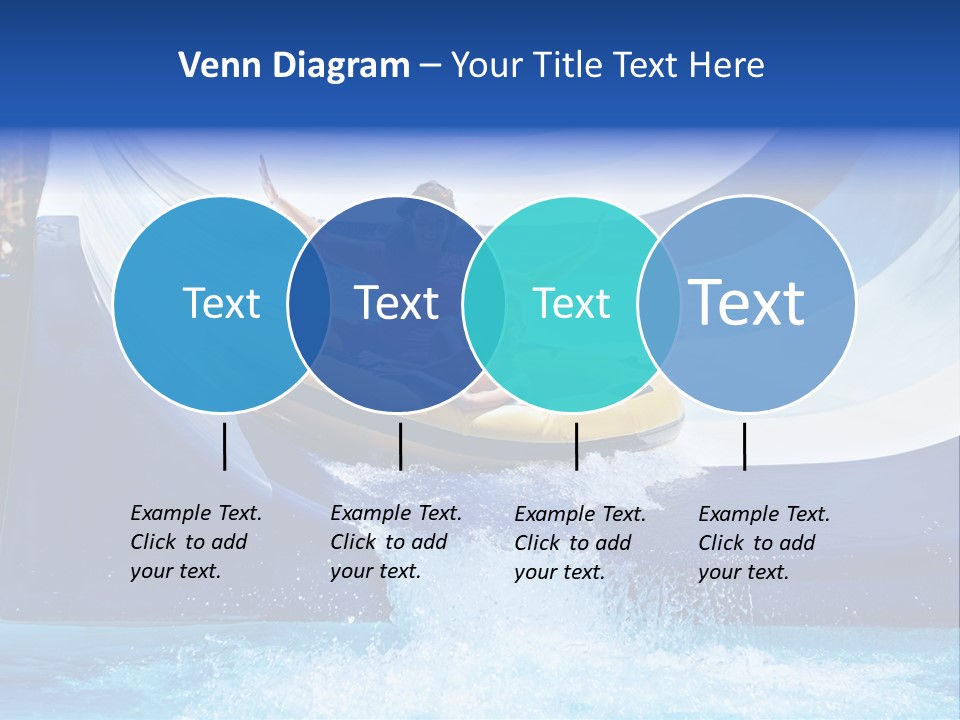 Venn Diagram – Your Title Text Here

Text

Text

Text

Text

Example Text. Click to add your text.

Example Text. Click to add your text.

Example Text. Click to add your text.

Example Text. Click to add your text.